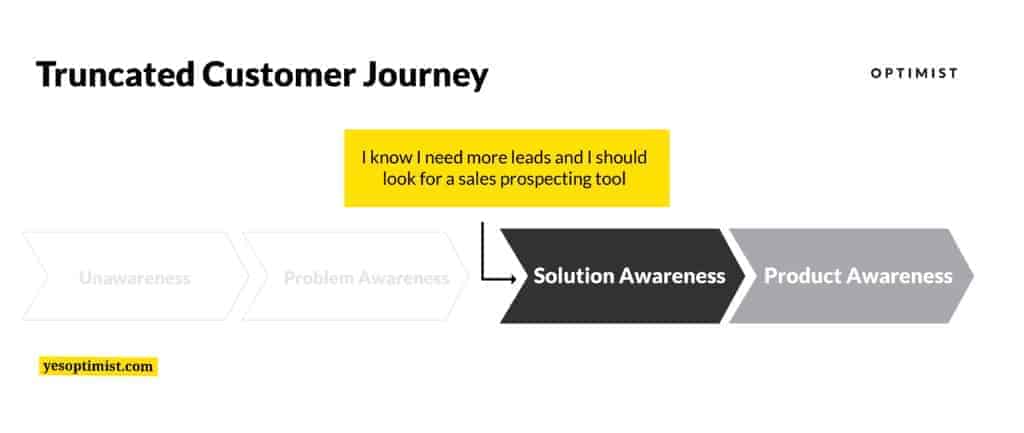 Truncated Customer Journey

OPTIMIST

I know I need more leads and I should look for a sales prospecting tool

Unawareness

Problem Awareness

Solution Awareness

Product Awareness

yesoptimist.com